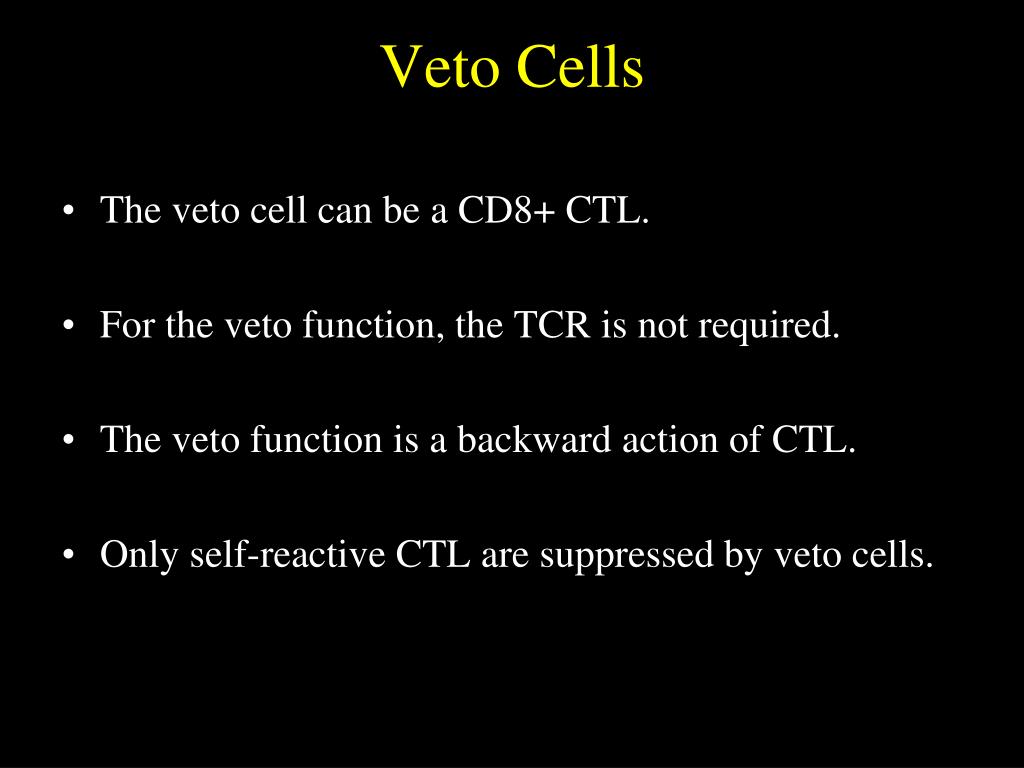 Veto Cells

• The veto cell can be a CD8+ CTL.

• For the veto function, the TCR is not required.

• The veto function is a backward action of CTL.

• Only self-reactive CTL are suppressed by veto cells.